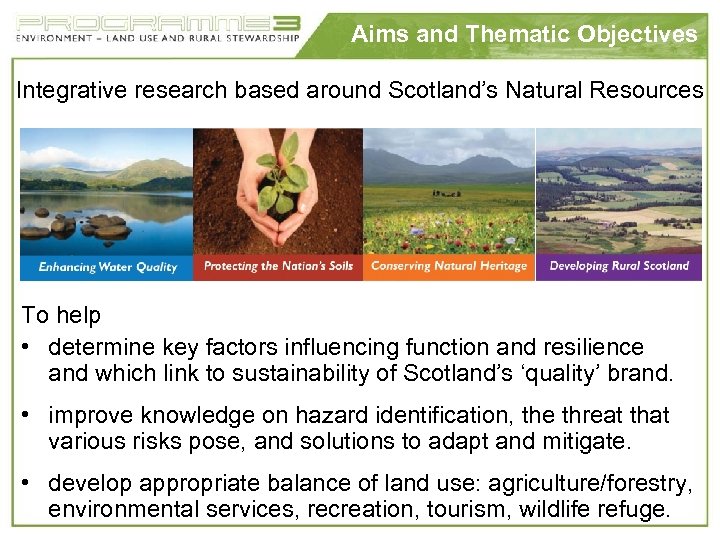 PROGRAMME 3
ENVIRONMENT – LAND USE AND RURAL STEWARDSHIP

Aims and Thematic Objectives

Integrative research based around Scotland's Natural Resources

Enhancing Water Quality

Protecting the Nation's Soils

Conserving Natural Heritage

Developing Rural Scotland

To help

• determine key factors influencing function and resilience and which link to sustainability of Scotland's 'quality' brand.

• improve knowledge on hazard identification, the threat that various risks pose, and solutions to adapt and mitigate.

• develop appropriate balance of land use: agriculture/forestry, environmental services, recreation, tourism, wildlife refuge.